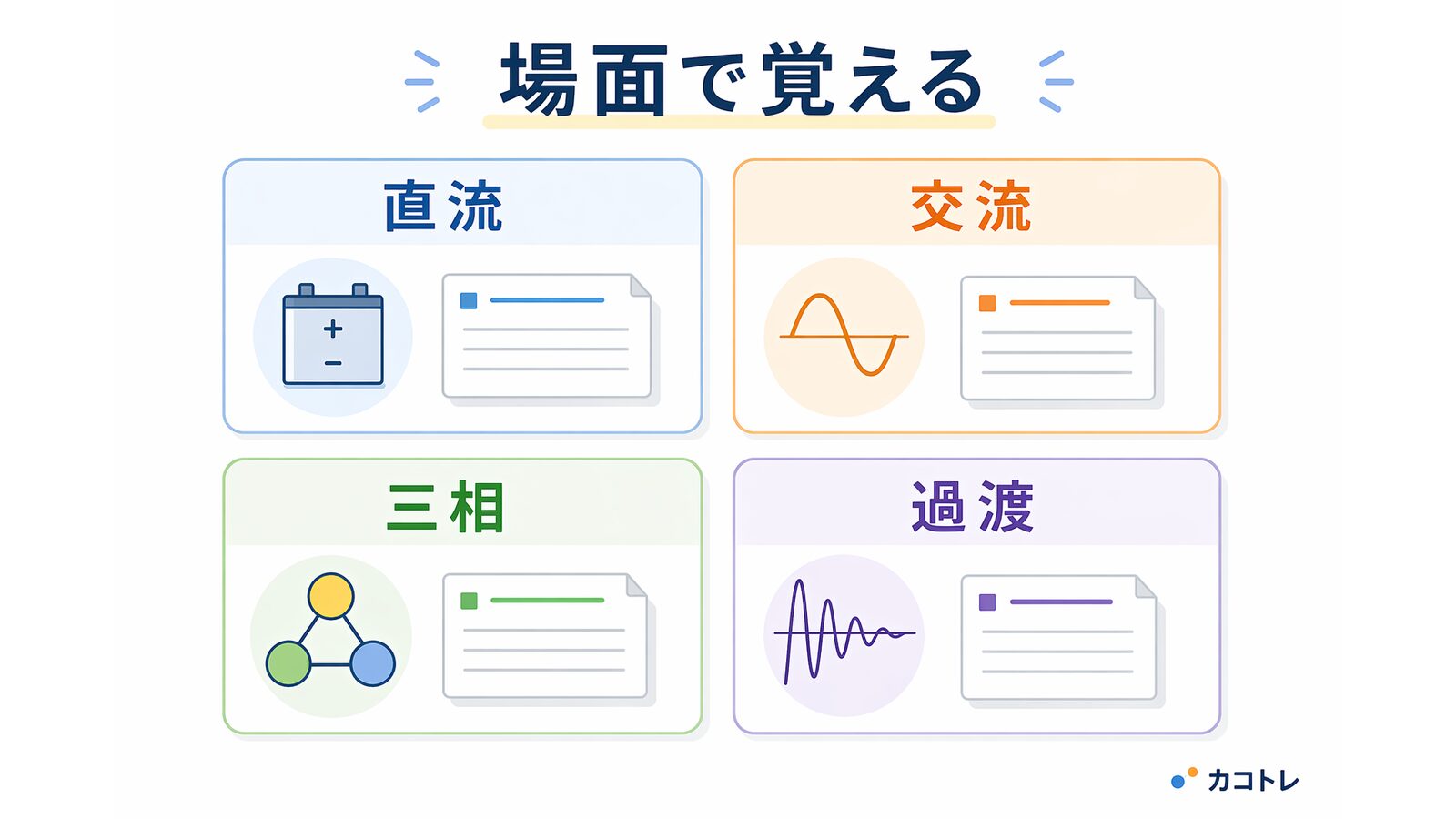 場面で覚える

直流

+
−

交流

三相

過渡

カコトレ